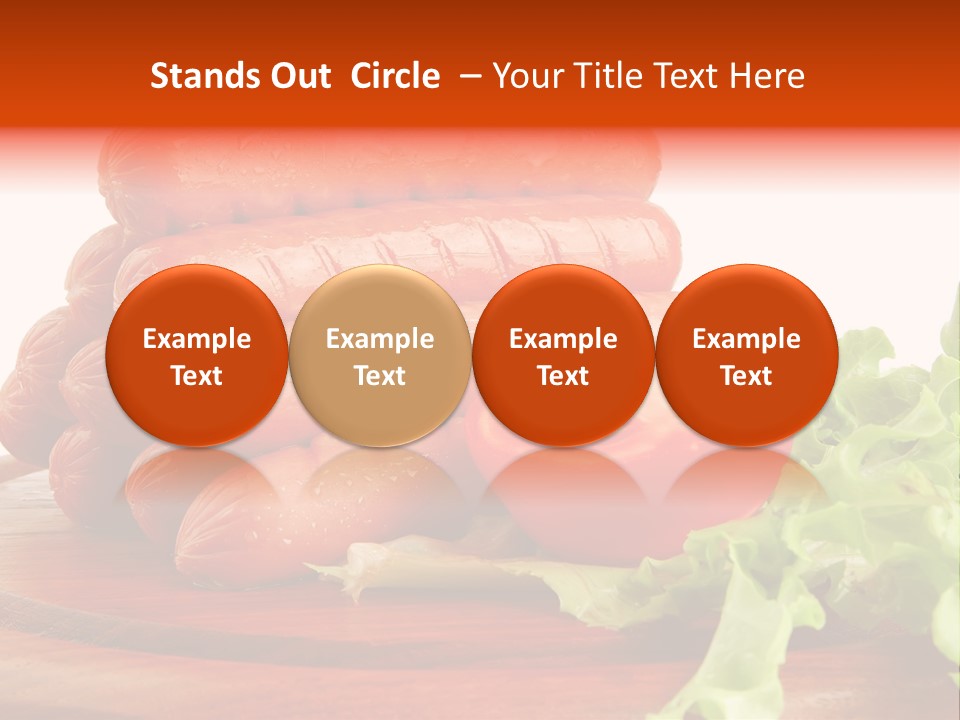 Stands Out Circle – Your Title Text Here

Example Text

Example Text

Example Text

Example Text